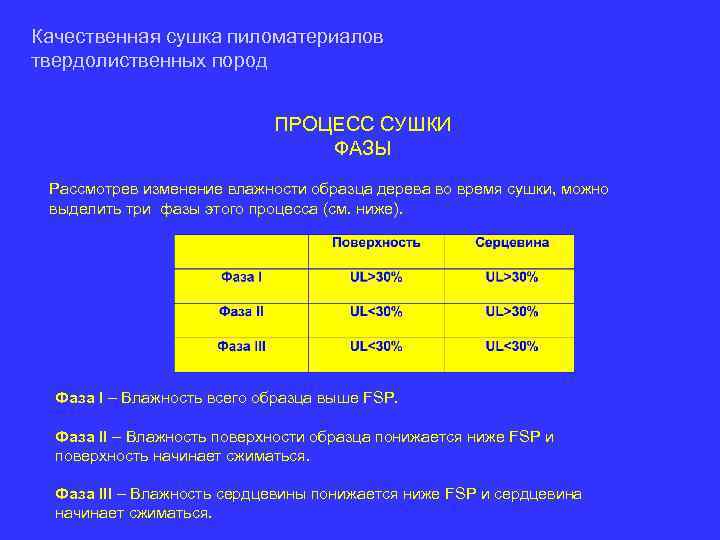 Качественная сушка пиломатериалов твердолиственных пород

ПРОЦЕСС СУШКИ
ФАЗЫ

Рассмотрев изменение влажности образца дерева во время сушки, можно выделить три фазы этого процесса (см. ниже).

| | Поверхность | Серцевина |
|---|---|---|
| Фаза I | UL>30% | UL>30% |
| Фаза II | UL<30% | UL>30% |
| Фаза III | UL<30% | UL<30% |

Фаза I – Влажность всего образца выше FSP.

Фаза II – Влажность поверхности образца понижается ниже FSP и поверхность начинает сжиматься.

Фаза III – Влажность сердцевины понижается ниже FSP и сердцевина начинает сжиматься.